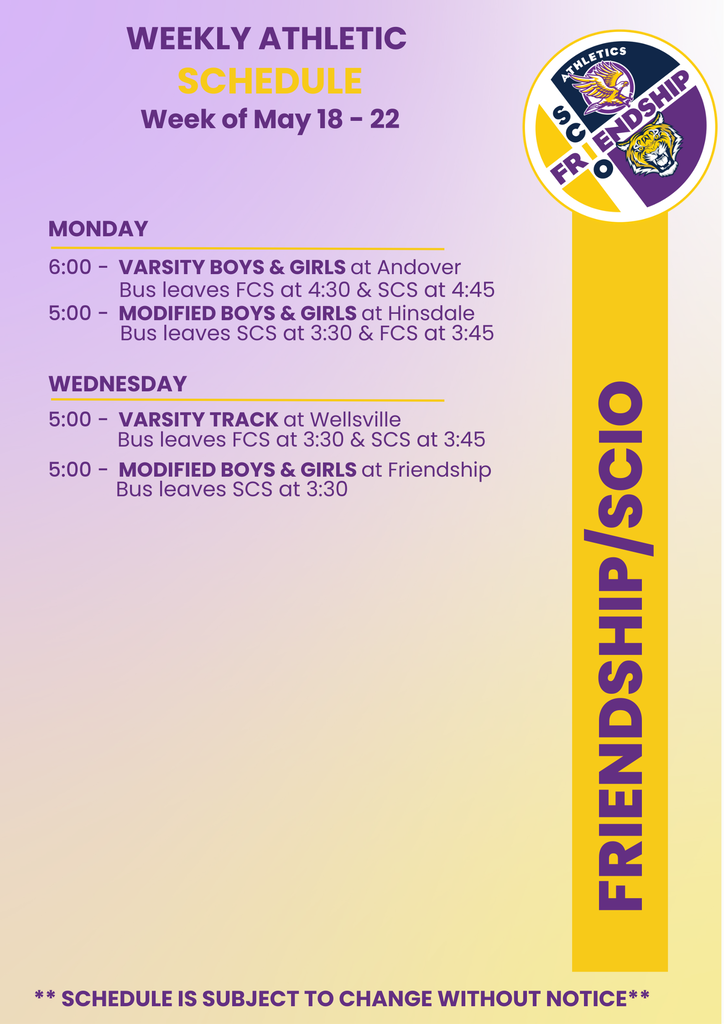 WEEKLY ATHLETIC
SCHEDULE
Week of May 18 - 22

ATHLETICS
SCIO
FRIENDSHIP

MONDAY

6:00 - VARSITY BOYS & GIRLS at Andover
Bus leaves FCS at 4:30 & SCS at 4:45
5:00 - MODIFIED BOYS & GIRLS at Hinsdale
Bus leaves SCS at 3:30 & FCS at 3:45

WEDNESDAY

5:00 - VARSITY TRACK at Wellsville
Bus leaves FCS at 3:30 & SCS at 3:45
5:00 - MODIFIED BOYS & GIRLS at Friendship
Bus leaves SCS at 3:30

FRIENDSHIP/SCIO

** SCHEDULE IS SUBJECT TO CHANGE WITHOUT NOTICE**